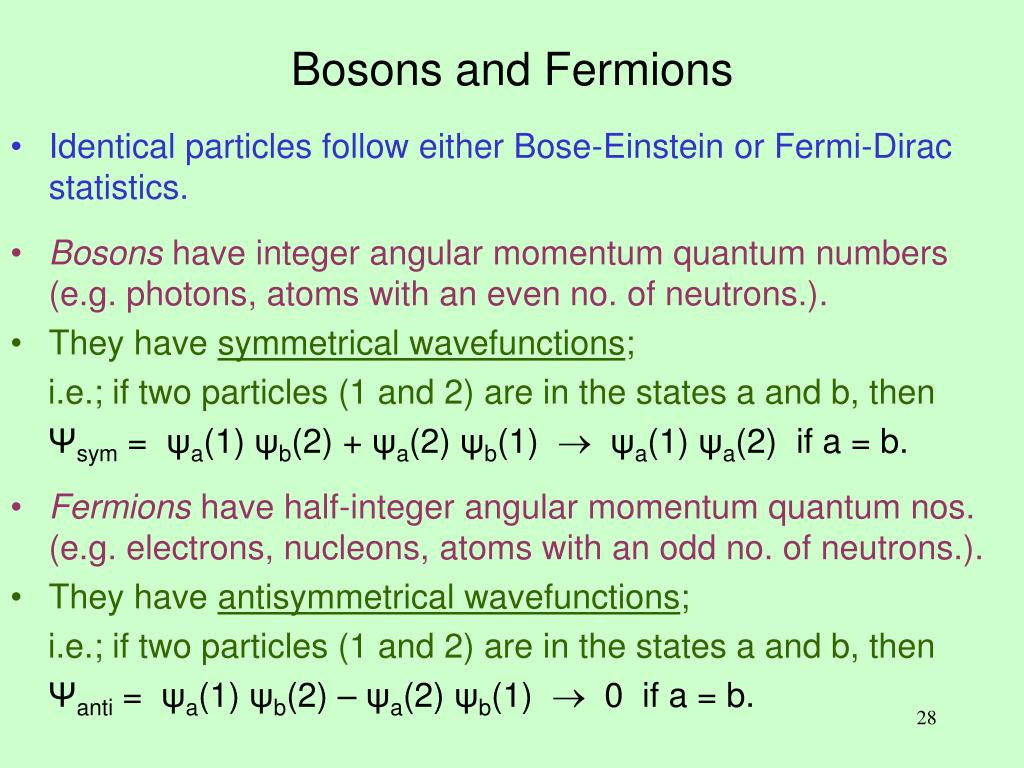 Bosons and Fermions

• Identical particles follow either Bose-Einstein or Fermi-Dirac statistics.

• Bosons have integer angular momentum quantum numbers (e.g. photons, atoms with an even no. of neutrons.).

• They have symmetrical wavefunctions;

i.e.; if two particles (1 and 2) are in the states a and b, then

$\Psi_{sym} = \psi_a(1)\ \psi_b(2) + \psi_a(2)\ \psi_b(1) \rightarrow \psi_a(1)\ \psi_a(2)$ if a = b.

• Fermions have half-integer angular momentum quantum nos. (e.g. electrons, nucleons, atoms with an odd no. of neutrons.).

• They have antisymmetrical wavefunctions;

i.e.; if two particles (1 and 2) are in the states a and b, then

$\Psi_{anti} = \psi_a(1)\ \psi_b(2) - \psi_a(2)\ \psi_b(1) \rightarrow 0$ if a = b.

28